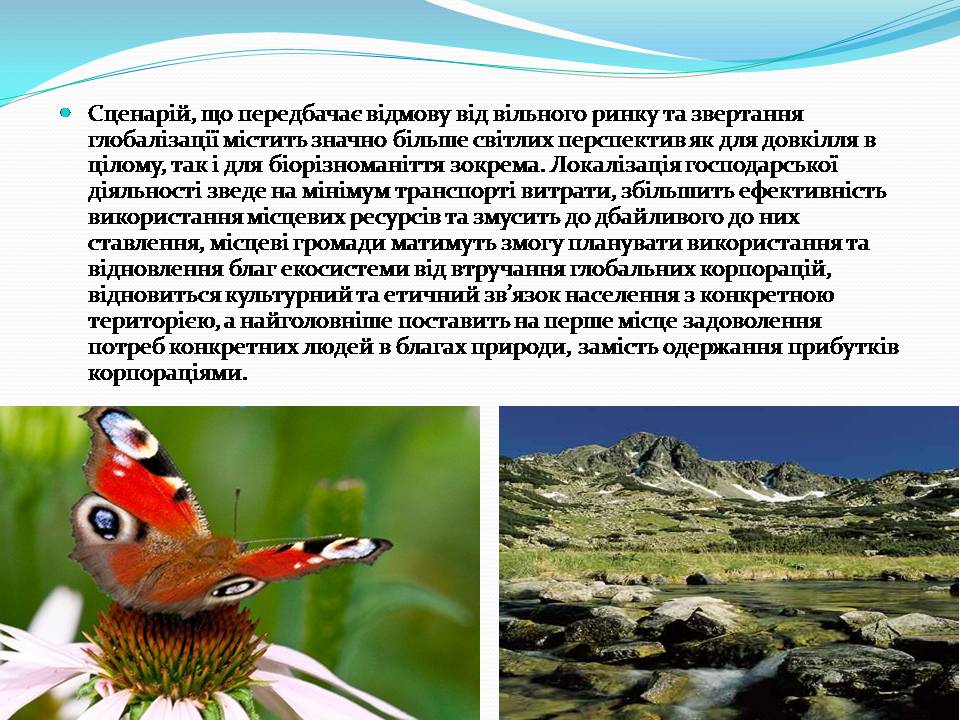 Сценарій, що передбачає відмову від вільного ринку та звертання глобалізації містить значно більше світлих перспектив як для довкілля в цілому, так і для біорізноманіття зокрема. Локалізація господарської діяльності зведе на мінімум транспорті витрати, збільшить ефективність використання місцевих ресурсів та змусить до дбайливого до них ставлення, місцеві громади матимуть змогу планувати використання та відновлення благ екосистеми від втручання глобальних корпорацій, відновиться культурний та етичний зв'язок населення з конкретною територією, а найголовніше поставить на перше місце задоволення потреб конкретних людей в благах природи, замість одержання прибутків корпораціями.